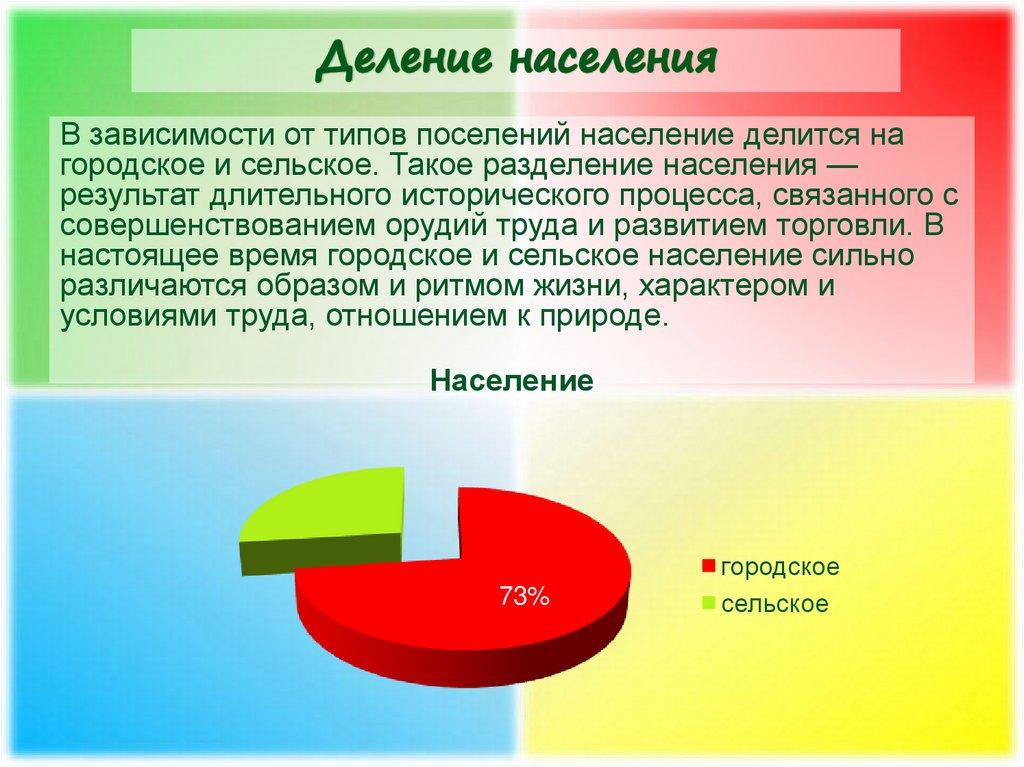 Деление населения

В зависимости от типов поселений население делится на городское и сельское. Такое разделение населения — результат длительного исторического процесса, связанного с совершенствованием орудий труда и развитием торговли. В настоящее время городское и сельское население сильно различаются образом и ритмом жизни, характером и условиями труда, отношением к природе.

Население

73%

городское
сельское